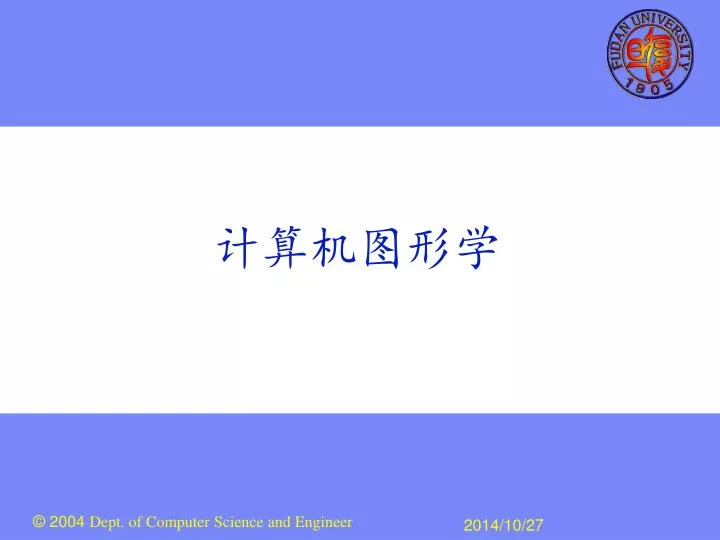 FUDAN UNIVERSITY
1905

计算机图形学

© 2004 Dept. of Computer Science and Engineer

2014/10/27